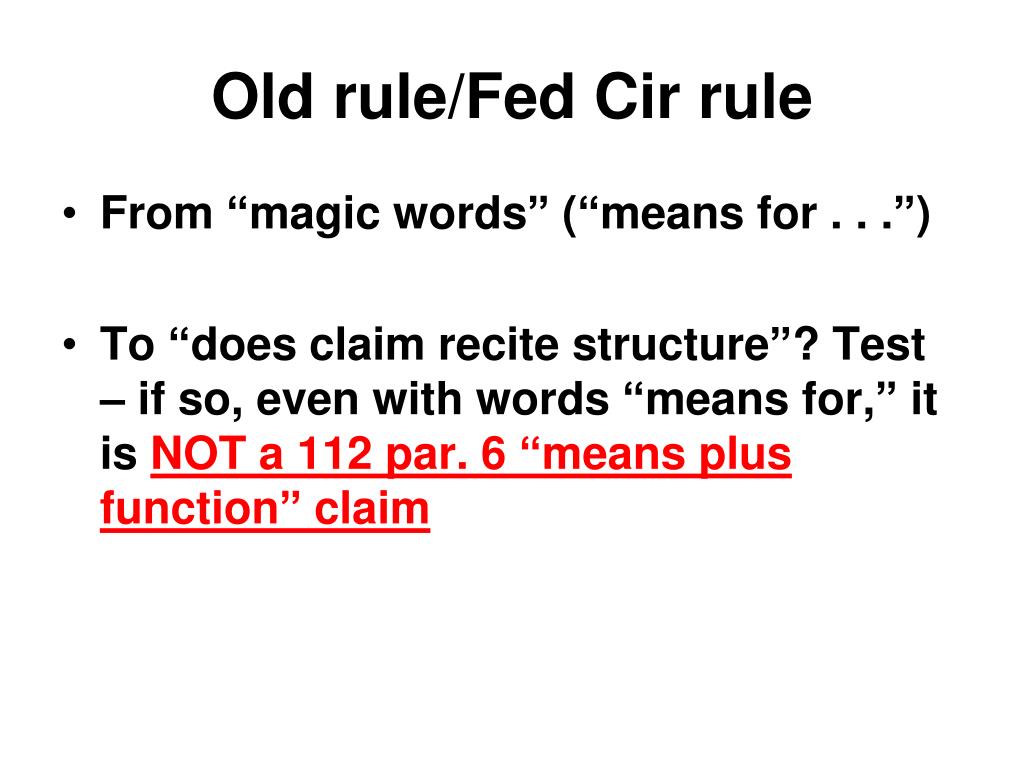 Old rule/Fed Cir rule

• From “magic words” (“means for . . .”)

• To “does claim recite structure”? Test – if so, even with words “means for,” it is NOT a 112 par. 6 “means plus function” claim